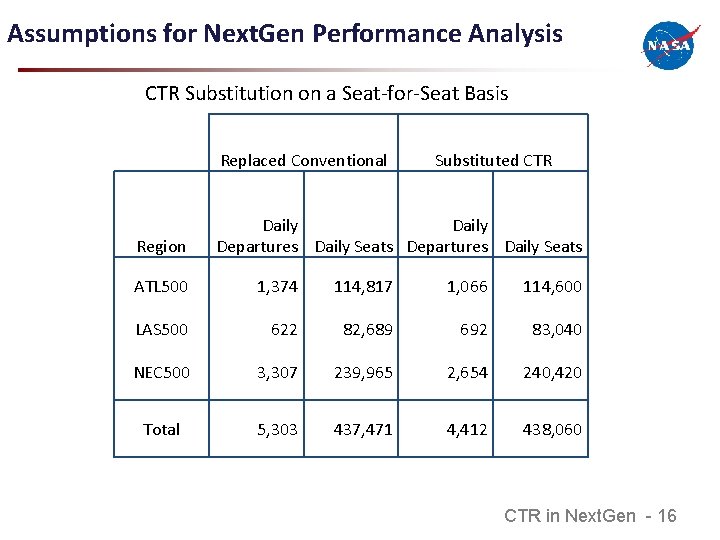 Assumptions for NextGen Performance Analysis

NASA

CTR Substitution on a Seat-for-Seat Basis

| | Replaced Conventional | | Substituted CTR | |
|---|---|---|---|---|
| Region | Daily Departures | Daily Seats | Daily Departures | Daily Seats |
| ATL500 | 1,374 | 114,817 | 1,066 | 114,600 |
| LAS500 | 622 | 82,689 | 692 | 83,040 |
| NEC500 | 3,307 | 239,965 | 2,654 | 240,420 |
| Total | 5,303 | 437,471 | 4,412 | 438,060 |

CTR in NextGen - 16